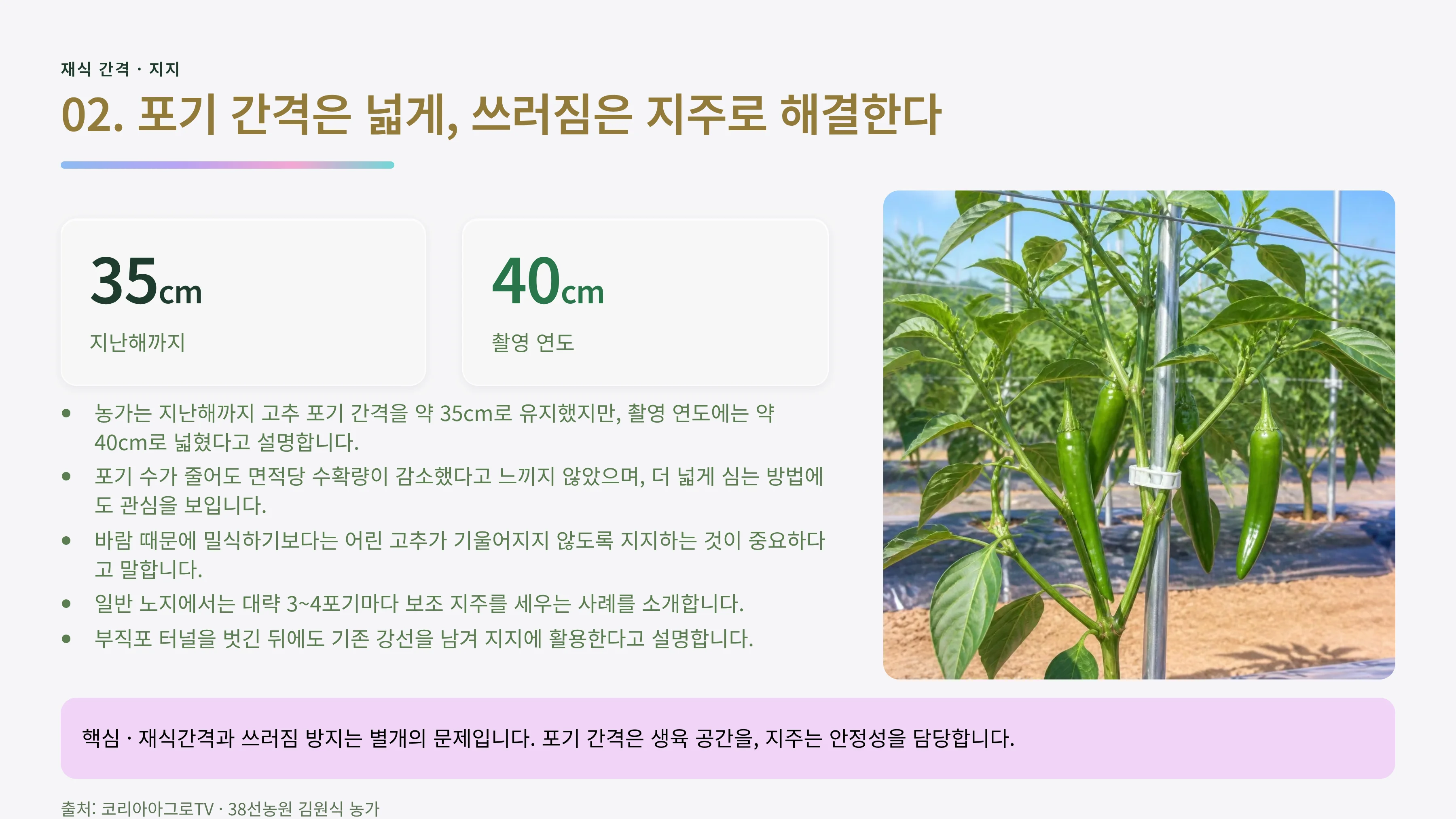 재식 간격 · 지지

02. 포기 간격은 넓게, 쓰러짐은 지주로 해결한다

35cm
지난해까지

40cm
촬영 연도

• 농가는 지난해까지 고추 포기 간격을 약 35cm로 유지했지만, 촬영 연도에는 약 40cm로 넓혔다고 설명합니다.
• 포기 수가 줄어도 면적당 수확량이 감소했다고 느끼지 않았으며, 더 넓게 심는 방법에도 관심을 보입니다.
• 바람 때문에 밀식하기보다는 어린 고추가 기울어지지 않도록 지지하는 것이 중요하다고 말합니다.
• 일반 노지에서는 대략 3~4포기마다 보조 지주를 세우는 사례를 소개합니다.
• 부직포 터널을 벗긴 뒤에도 기존 강선을 남겨 지지에 활용한다고 설명합니다.

핵심 · 재식간격과 쓰러짐 방지는 별개의 문제입니다. 포기 간격은 생육 공간을, 지주는 안정성을 담당합니다.

출처: 코리아아그로TV · 38선농원 김원식 농가